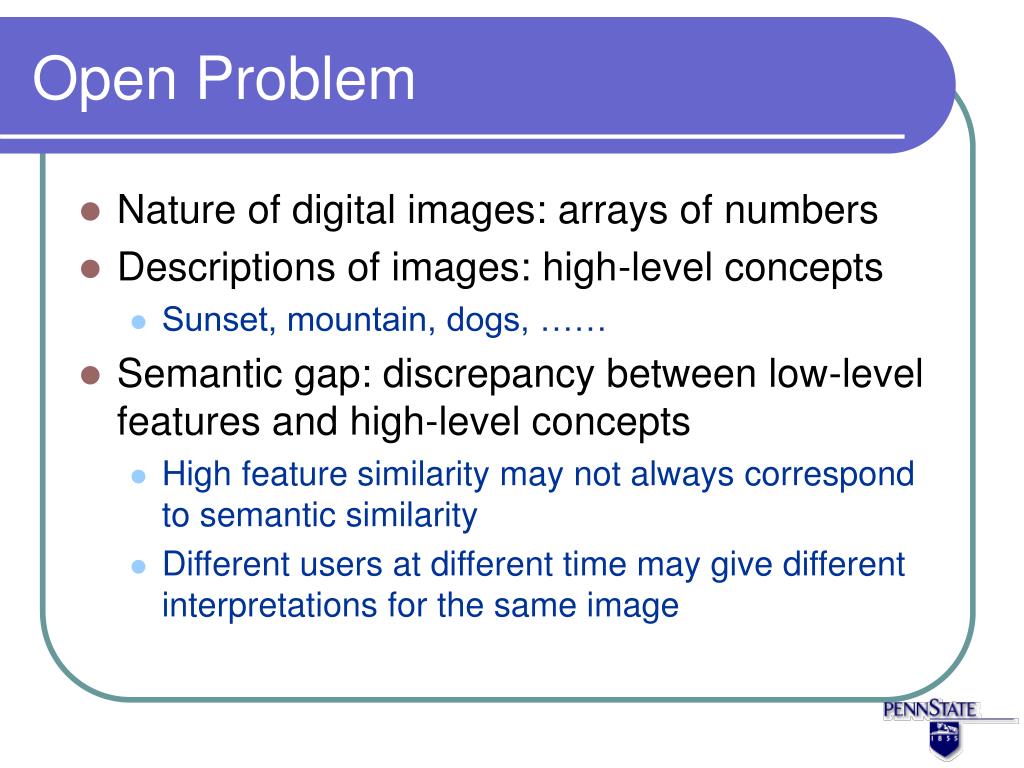 Open Problem

- Nature of digital images: arrays of numbers
- Descriptions of images: high-level concepts
  - Sunset, mountain, dogs, ……
- Semantic gap: discrepancy between low-level features and high-level concepts
  - High feature similarity may not always correspond to semantic similarity
  - Different users at different time may give different interpretations for the same image

PENNSTATE
1 8 5 5